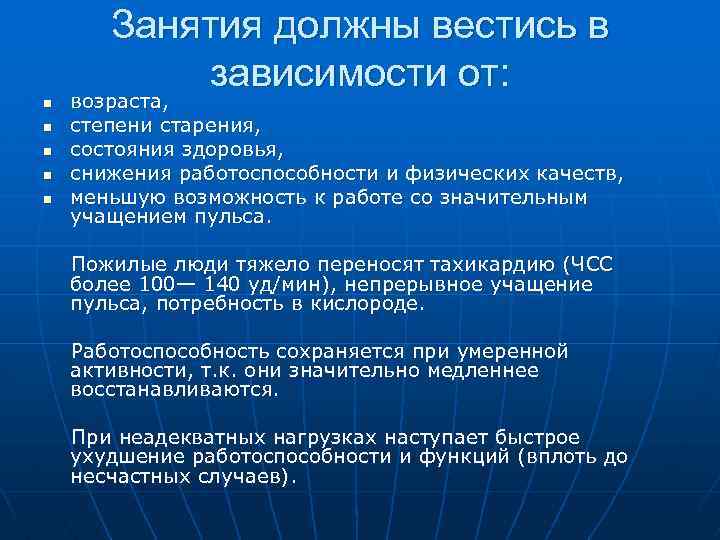 Занятия должны вестись в зависимости от:

- возраста,
- степени старения,
- состояния здоровья,
- снижения работоспособности и физических качеств,
- меньшую возможность к работе со значительным учащением пульса.

Пожилые люди тяжело переносят тахикардию (ЧСС более 100— 140 уд/мин), непрерывное учащение пульса, потребность в кислороде.

Работоспособность сохраняется при умеренной активности, т.к. они значительно медленнее восстанавливаются.

При неадекватных нагрузках наступает быстрое ухудшение работоспособности и функций (вплоть до несчастных случаев).